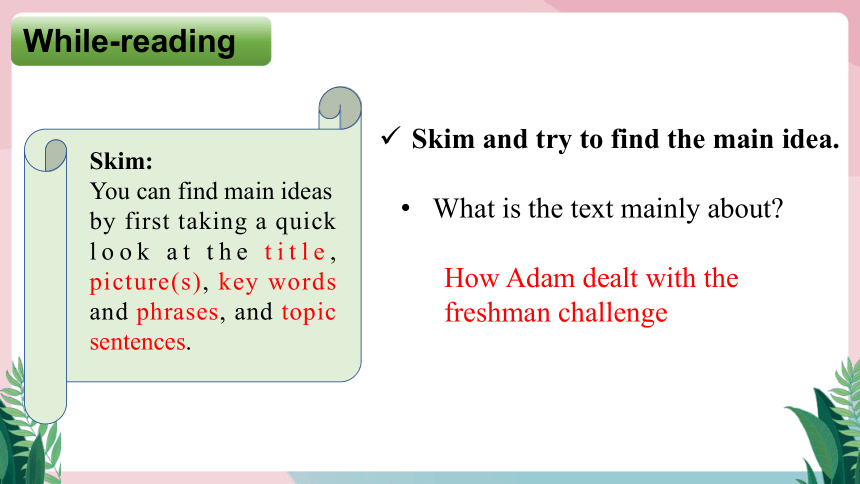 While-reading

Skim:
You can find main ideas by first taking a quick look at the title, picture(s), key words and phrases, and topic sentences.

✓ Skim and try to find the main idea.

• What is the text mainly about?

How Adam dealt with the freshman challenge